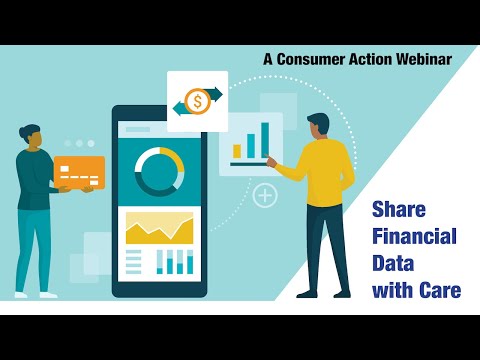 A Consumer Action Webinar

$

Share Financial Data with Care